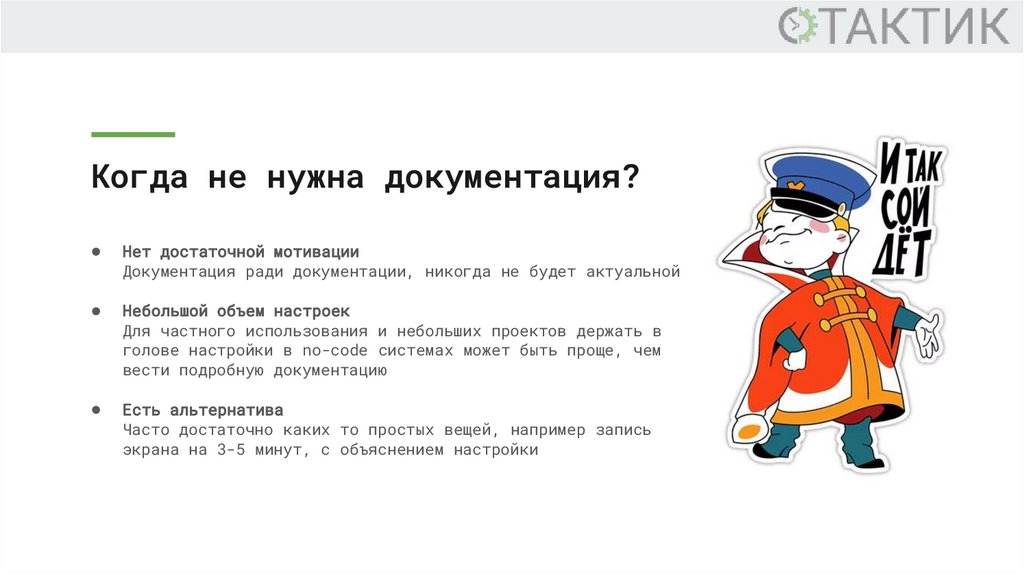 ТАКТИК

Когда не нужна документация?

● Нет достаточной мотивации
Документация ради документации, никогда не будет актуальной

● Небольшой объем настроек
Для частного использования и небольших проектов держать в голове настройки в no-code системах может быть проще, чем вести подробную документацию

● Есть альтернатива
Часто достаточно каких то простых вещей, например запись экрана на 3-5 минут, с объяснением настройки

И ТАК СОЙ ДЁТ